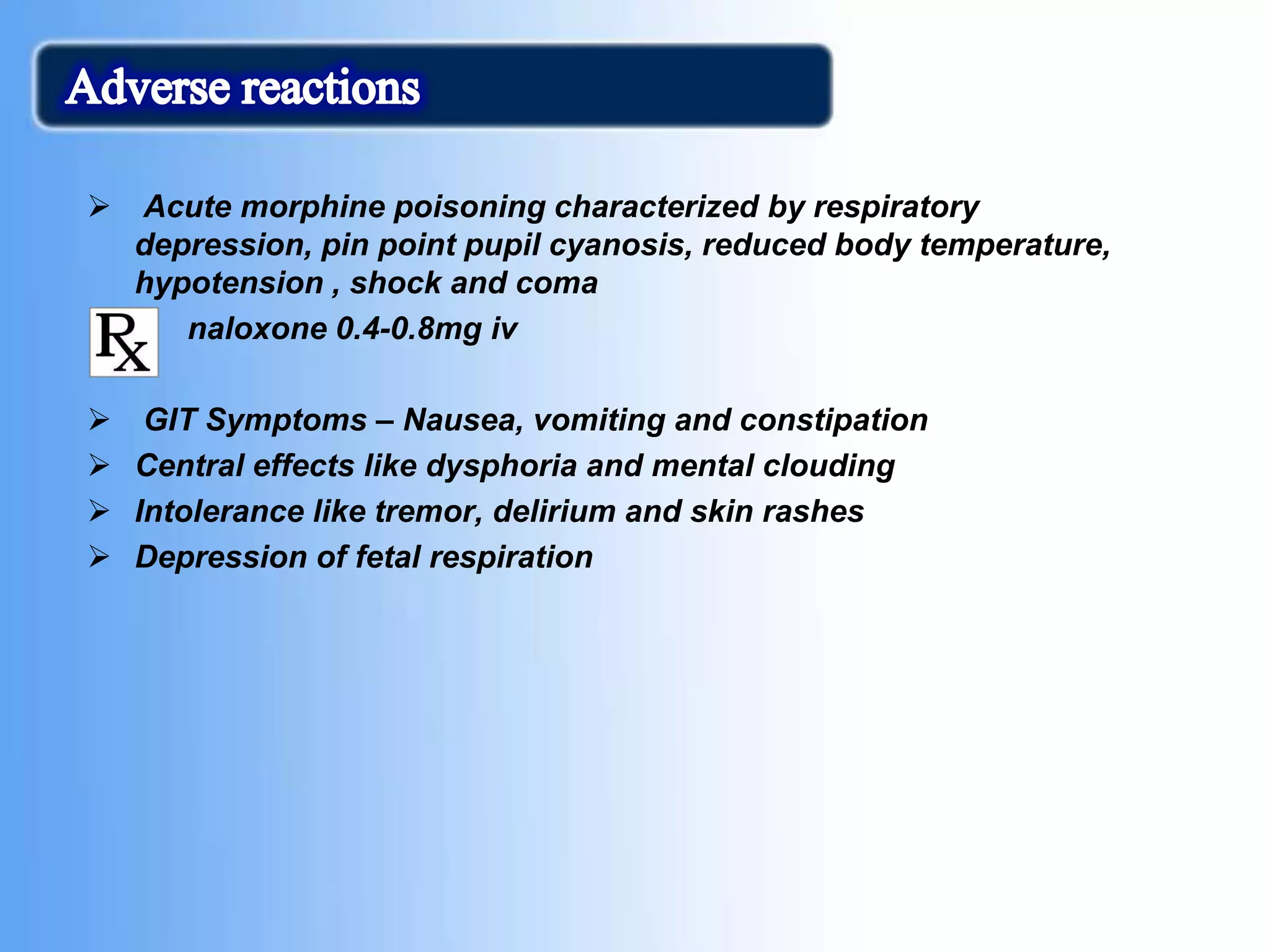 Adverse reactions

➢ Acute morphine poisoning characterized by respiratory depression, pin point pupil cyanosis, reduced body temperature, hypotension , shock and coma

Rx naloxone 0.4-0.8mg iv

➢ GIT Symptoms – Nausea, vomiting and constipation
➢ Central effects like dysphoria and mental clouding
➢ Intolerance like tremor, delirium and skin rashes
➢ Depression of fetal respiration